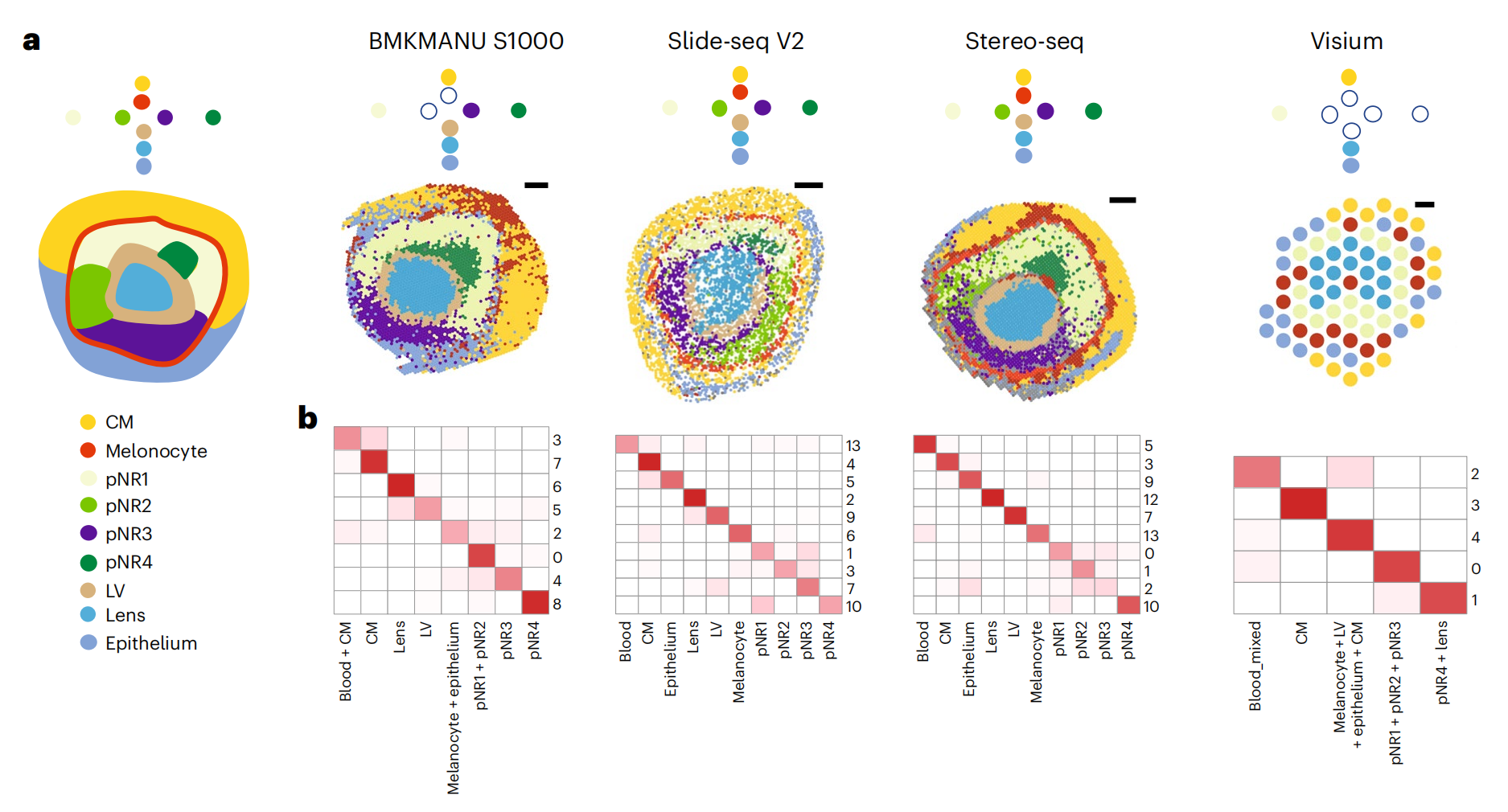 a

BMKMANU S1000

Slide-seq V2

Stereo-seq

Visium

CM
Melonocyte
pNR1
pNR2
pNR3
pNR4
LV
Lens
Epithelium

b

3
7
6
5
2
0
4
8

Blood + CM
CM
Lens
LV
Melanocyte + epithelium
pNR1 + pNR2
pNR3
pNR4

13
4
5
2
9
6
1
3
7
10

Blood
CM
Epithelium
Lens
LV
Melanocyte
pNR1
pNR2
pNR3
pNR4

5
3
9
12
7
13
0
1
2
10

Blood
CM
Epithelium
Lens
LV
Melanocyte
pNR1
pNR2
pNR3
pNR4

2
3
4
0
1

Blood_mixed
CM
Melanocyte + LV + epithelium + CM
pNR1 + pNR2 + pNR3
pNR4 + lens